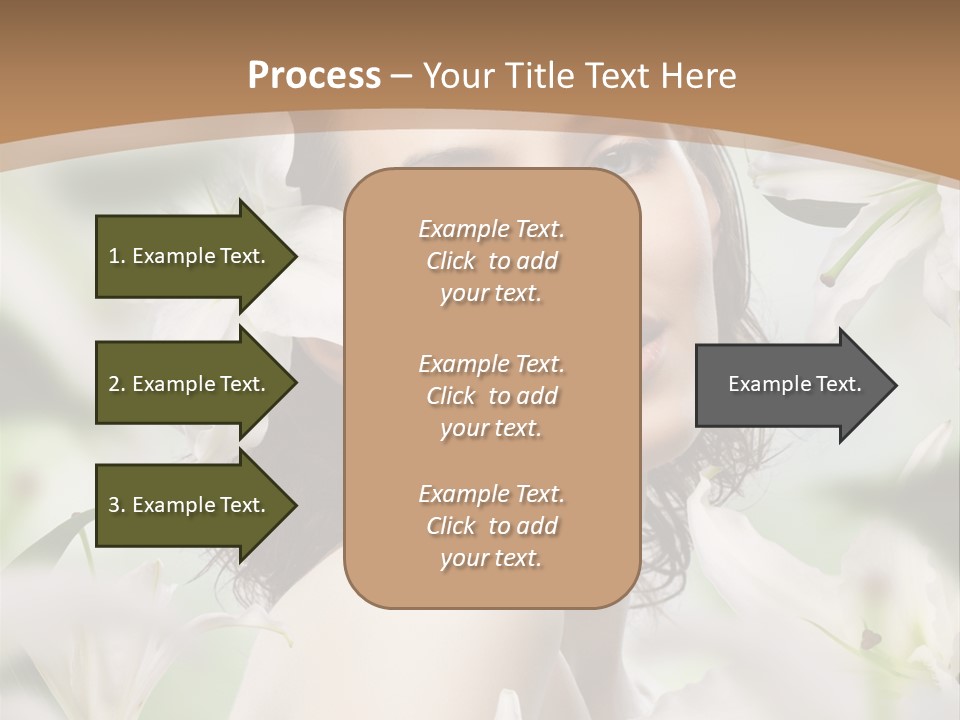 Process – Your Title Text Here

1. Example Text.

2. Example Text.

3. Example Text.

Example Text. Click to add your text.

Example Text. Click to add your text.

Example Text. Click to add your text.

Example Text.